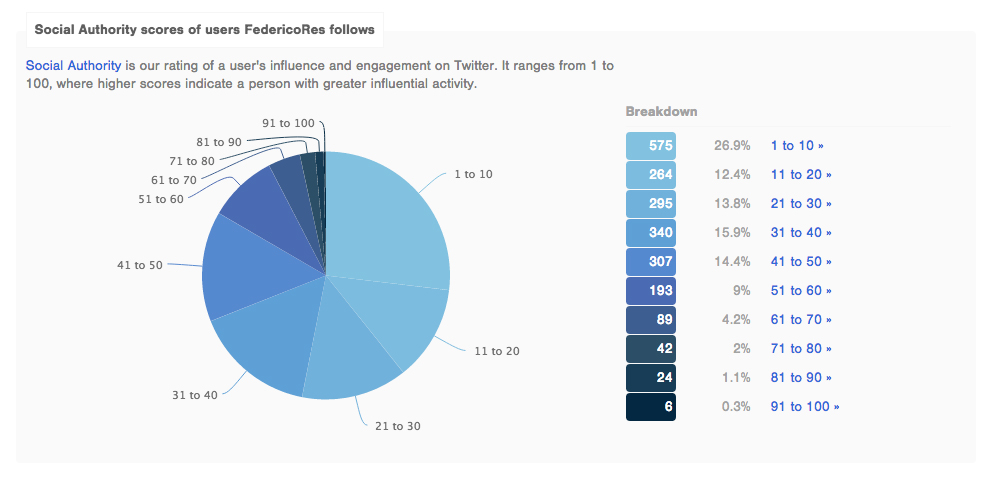 Social Authority scores of users FedericoRes follows

Social Authority is our rating of a user's influence and engagement on Twitter. It ranges from 1 to 100, where higher scores indicate a person with greater influential activity.

91 to 100
81 to 90
71 to 80
61 to 70
51 to 60
41 to 50
31 to 40
21 to 30
11 to 20
1 to 10

Breakdown

| | | |
|---|---|---|
| 575 | 26.9% | 1 to 10 » |
| 264 | 12.4% | 11 to 20 » |
| 295 | 13.8% | 21 to 30 » |
| 340 | 15.9% | 31 to 40 » |
| 307 | 14.4% | 41 to 50 » |
| 193 | 9% | 51 to 60 » |
| 89 | 4.2% | 61 to 70 » |
| 42 | 2% | 71 to 80 » |
| 24 | 1.1% | 81 to 90 » |
| 6 | 0.3% | 91 to 100 » |